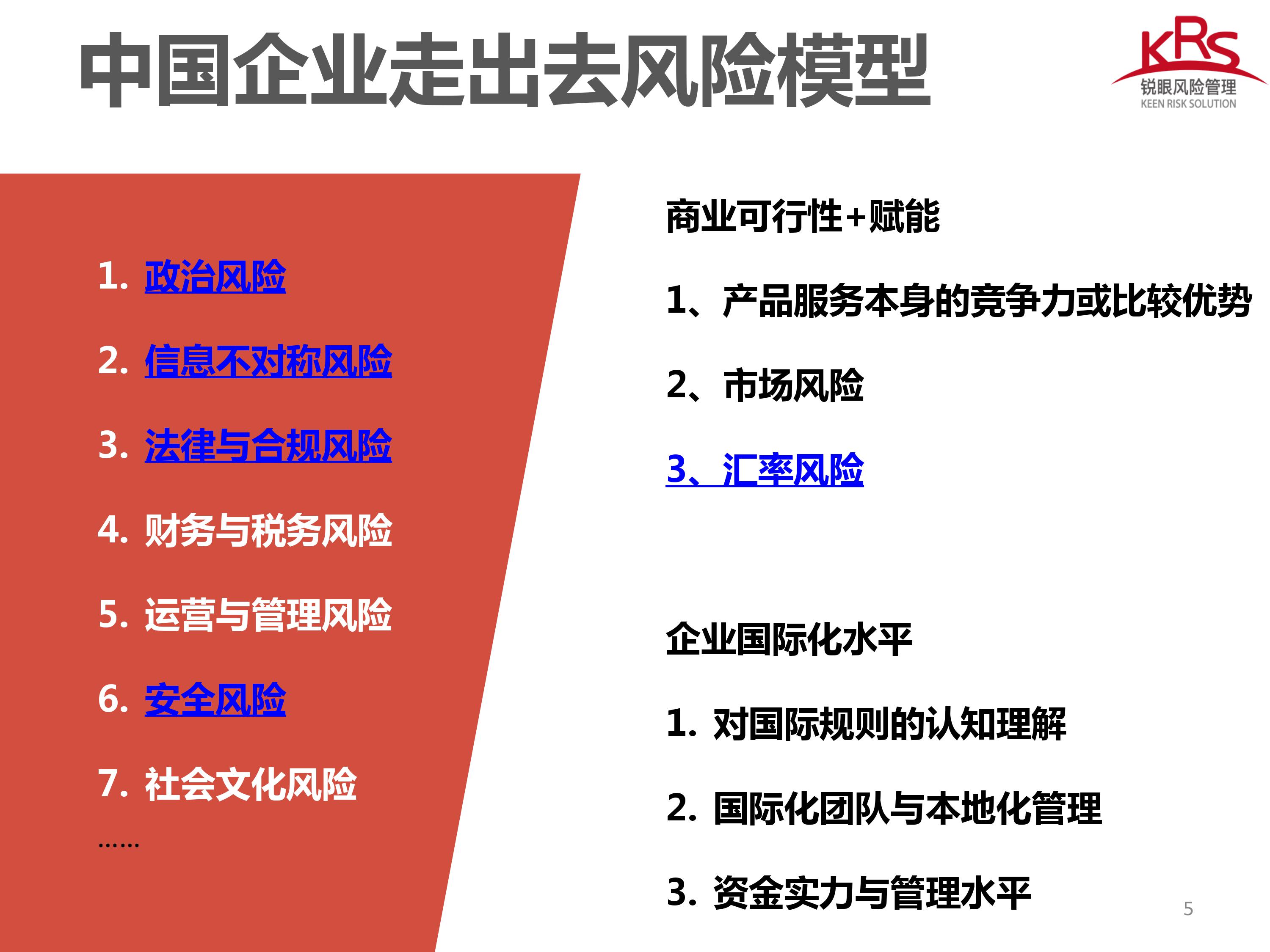 中国企业走出去风险模型

KRS
锐眼风险管理
KEEN RISK SOLUTION

1. 政治风险

2. 信息不对称风险

3. 法律与合规风险

4. 财务与税务风险

5. 运营与管理风险

6. 安全风险

7. 社会文化风险

……

商业可行性+赋能

1、产品服务本身的竞争力或比较优势

2、市场风险

3、汇率风险

企业国际化水平

1. 对国际规则的认知理解

2. 国际化团队与本地化管理

3. 资金实力与管理水平

5